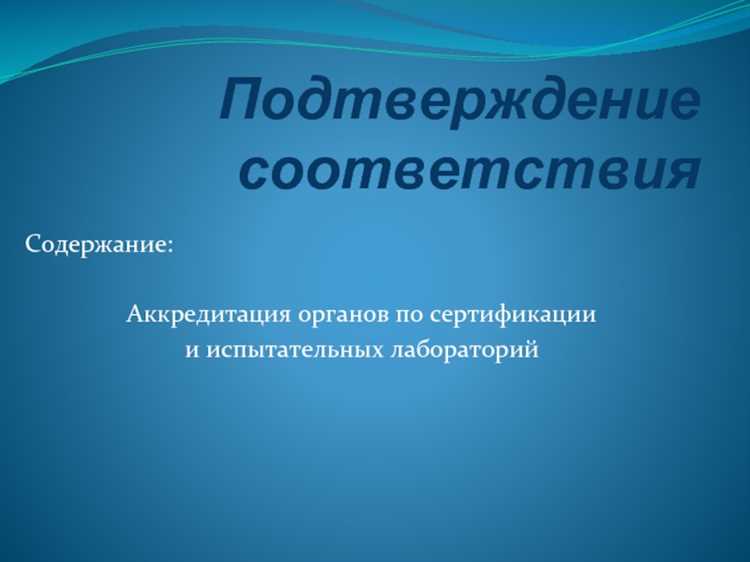 Подтверждение соответствия

Содержание:

Аккредитация органов по сертификации и испытательных лабораторий